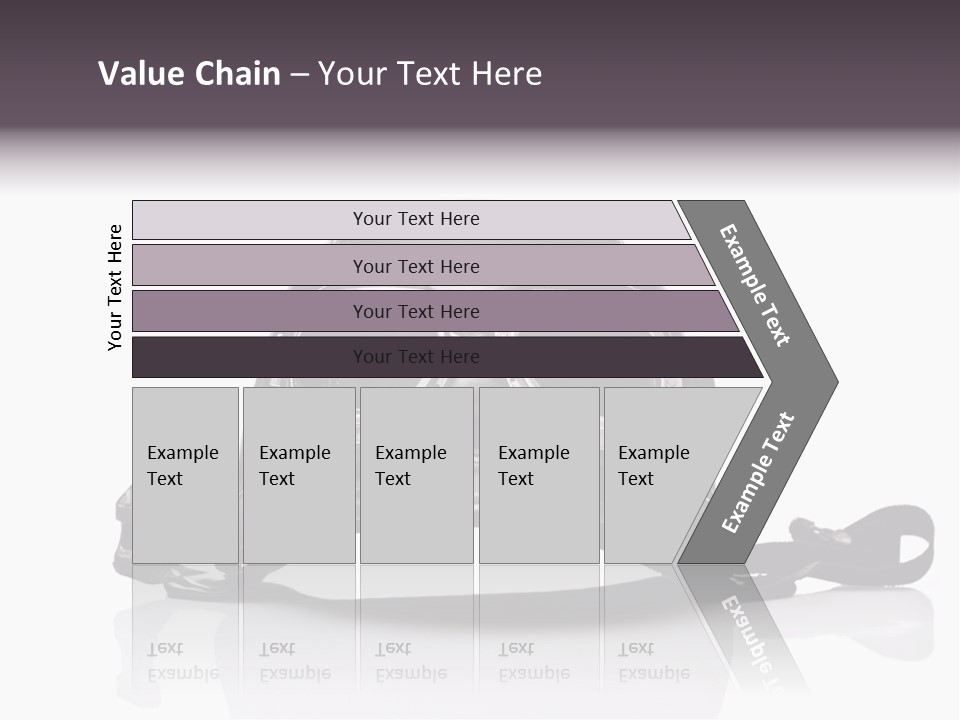 Value Chain – Your Text Here

Your Text Here

Your Text Here

Your Text Here

Your Text Here

Your Text Here

Example Text

Example Text

Example Text

Example Text

Example Text

Example Text

Example Text